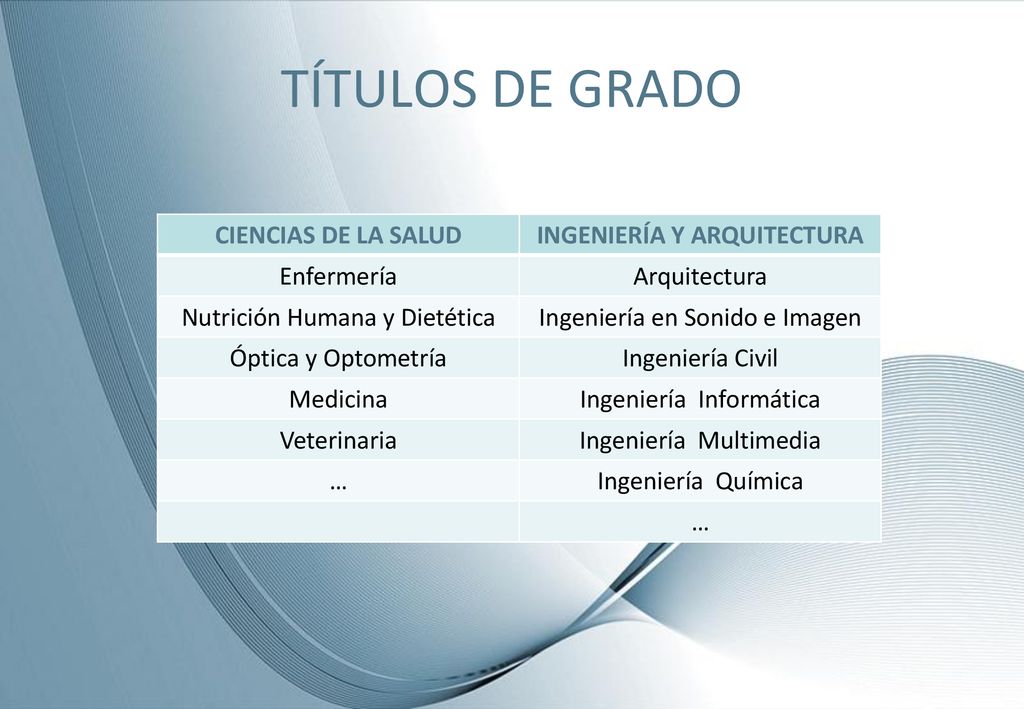 TÍTULOS DE GRADO

| CIENCIAS DE LA SALUD | INGENIERÍA Y ARQUITECTURA |
|---|---|
| Enfermería | Arquitectura |
| Nutrición Humana y Dietética | Ingeniería en Sonido e Imagen |
| Óptica y Optometría | Ingeniería Civil |
| Medicina | Ingeniería Informática |
| Veterinaria | Ingeniería Multimedia |
| … | Ingeniería Química |
| | … |